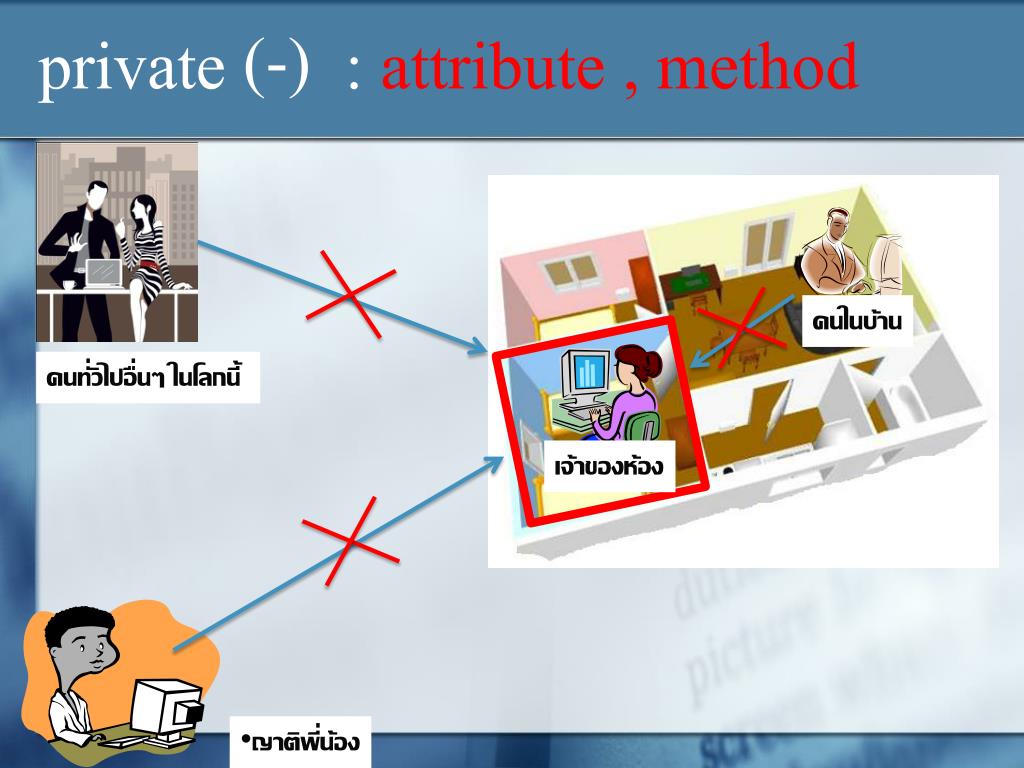 private (-) : attribute , method

คนทั่วไปอื่นๆ ในโลกนี้

คนในบ้าน

เจ้าของห้อง

•ญาติพี่น้อง